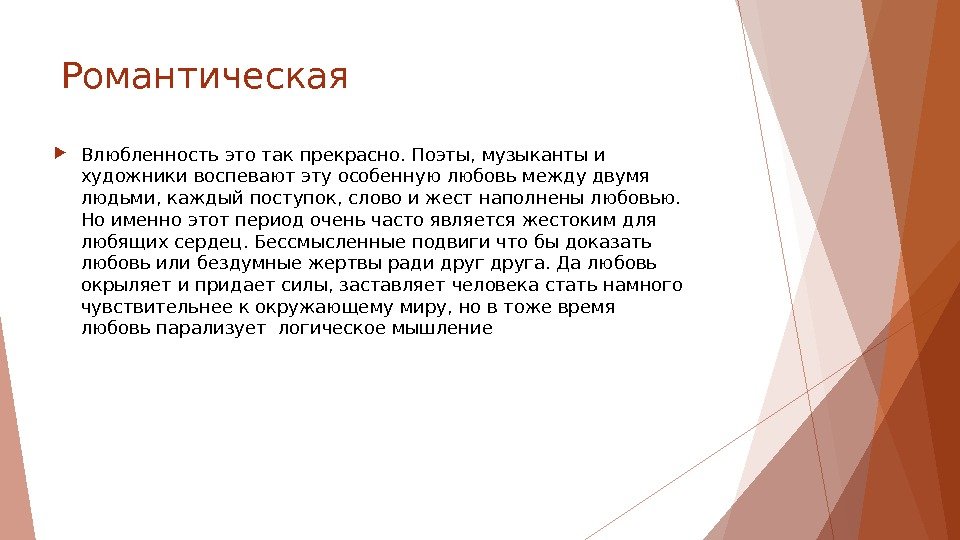 Романтическая

Влюбленность это так прекрасно. Поэты, музыканты и художники воспевают эту особенную любовь между двумя людьми, каждый поступок, слово и жест наполнены любовью. Но именно этот период очень часто является жестоким для любящих сердец. Бессмысленные подвиги что бы доказать любовь или бездумные жертвы ради друг друга. Да любовь окрыляет и придает силы, заставляет человека стать намного чувствительнее к окружающему миру, но в тоже время любовь парализует логическое мышление